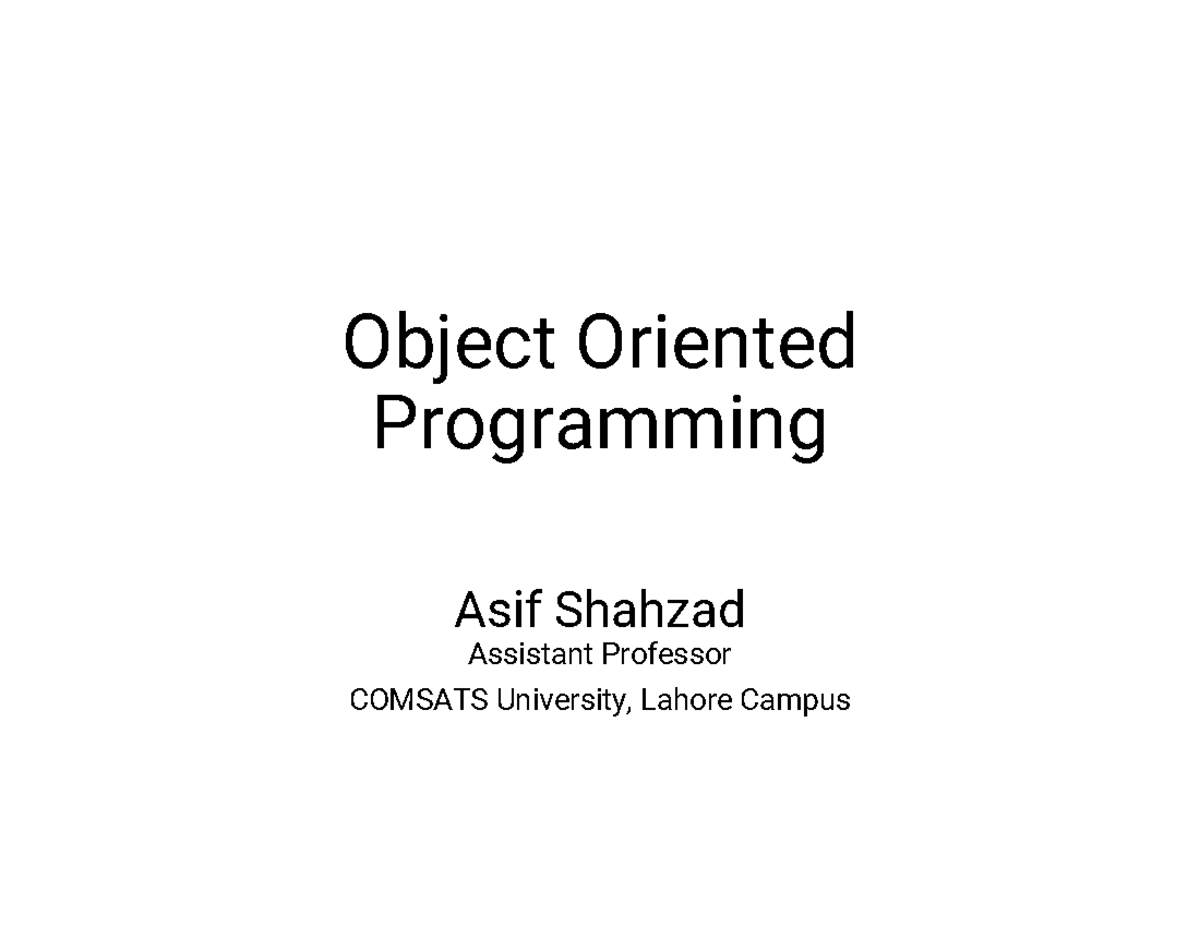 Object Oriented Programming

Asif Shahzad
Assistant Professor
COMSATS University, Lahore Campus